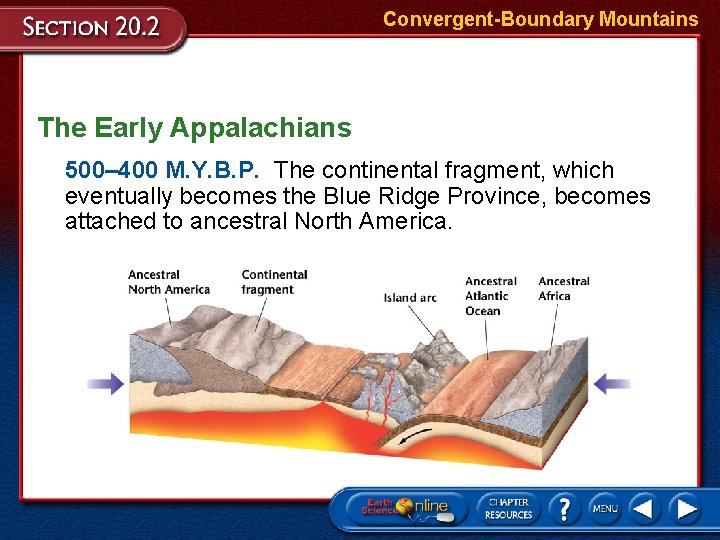 SECTION 20.2

Convergent-Boundary Mountains

The Early Appalachians

500–400 M.Y.B.P. The continental fragment, which eventually becomes the Blue Ridge Province, becomes attached to ancestral North America.

Ancestral North America

Continental fragment

Island arc

Ancestral Atlantic Ocean

Ancestral Africa

Earth Science Online

CHAPTER RESOURCES

?

MENU